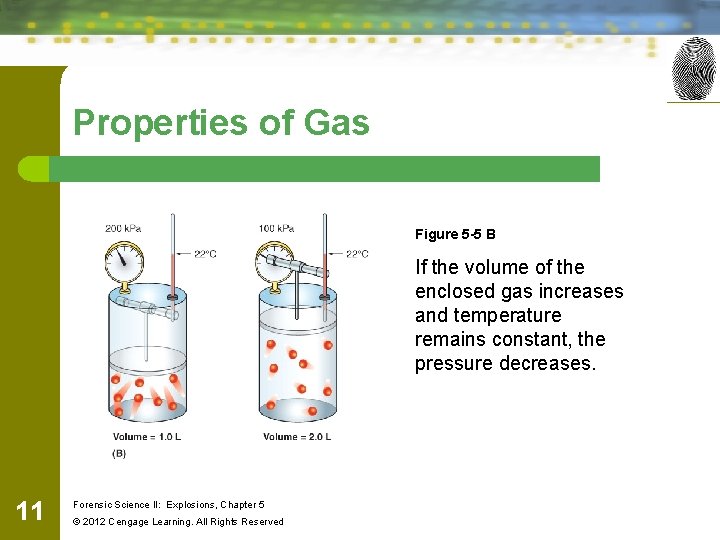 Properties of Gas

200 kPa

22°C

100 kPa

22°C

Volume = 1.0 L

(B)

Volume = 2.0 L

Figure 5-5 B

If the volume of the enclosed gas increases and temperature remains constant, the pressure decreases.

11

Forensic Science II: Explosions, Chapter 5

© 2012 Cengage Learning. All Rights Reserved